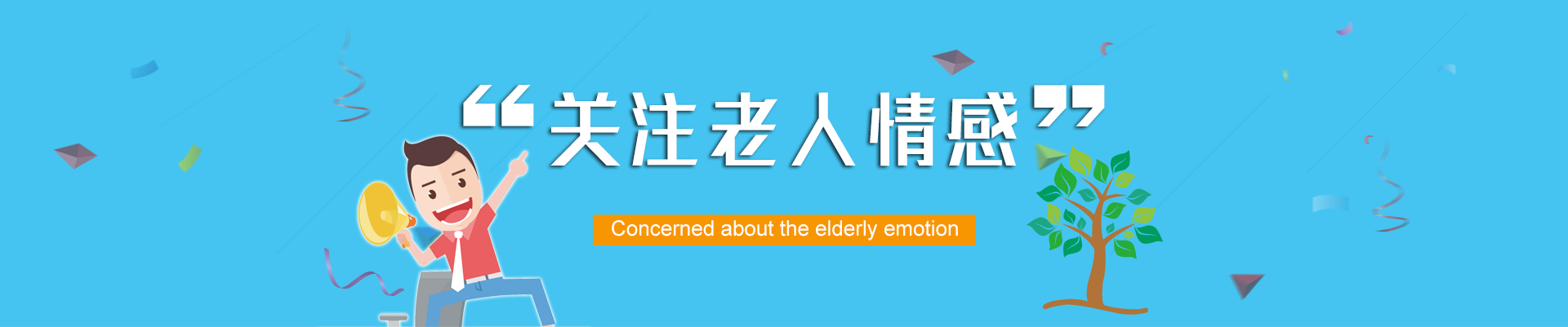 “关注老人情感”

Concerned about the elderly emotion